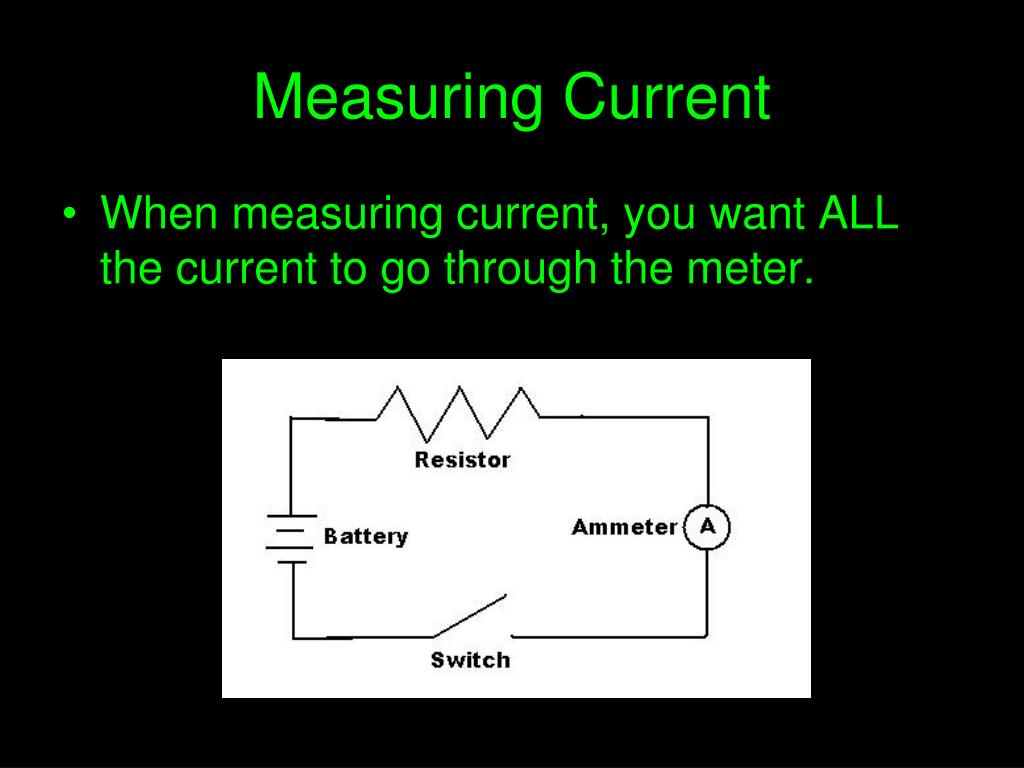 Measuring Current

• When measuring current, you want ALL the current to go through the meter.

Resistor

Battery

Ammeter

A

Switch